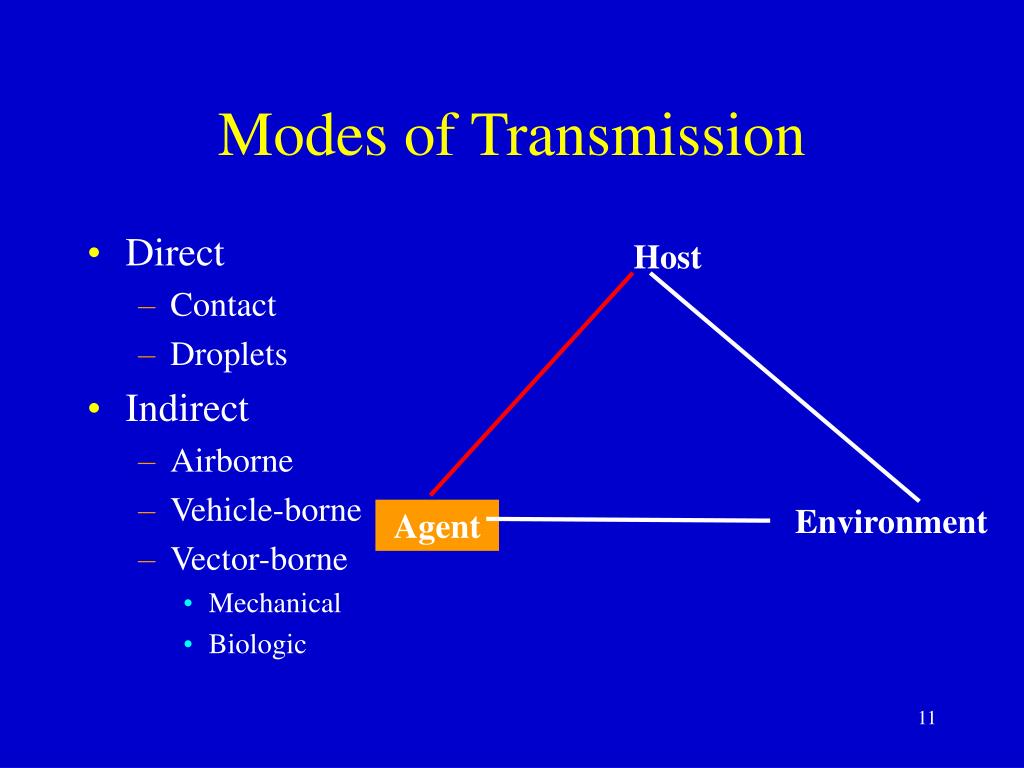 Modes of Transmission

• Direct
– Contact
– Droplets
• Indirect
– Airborne
– Vehicle-borne
– Vector-borne
• Mechanical
• Biologic

Host

Agent

Environment

11